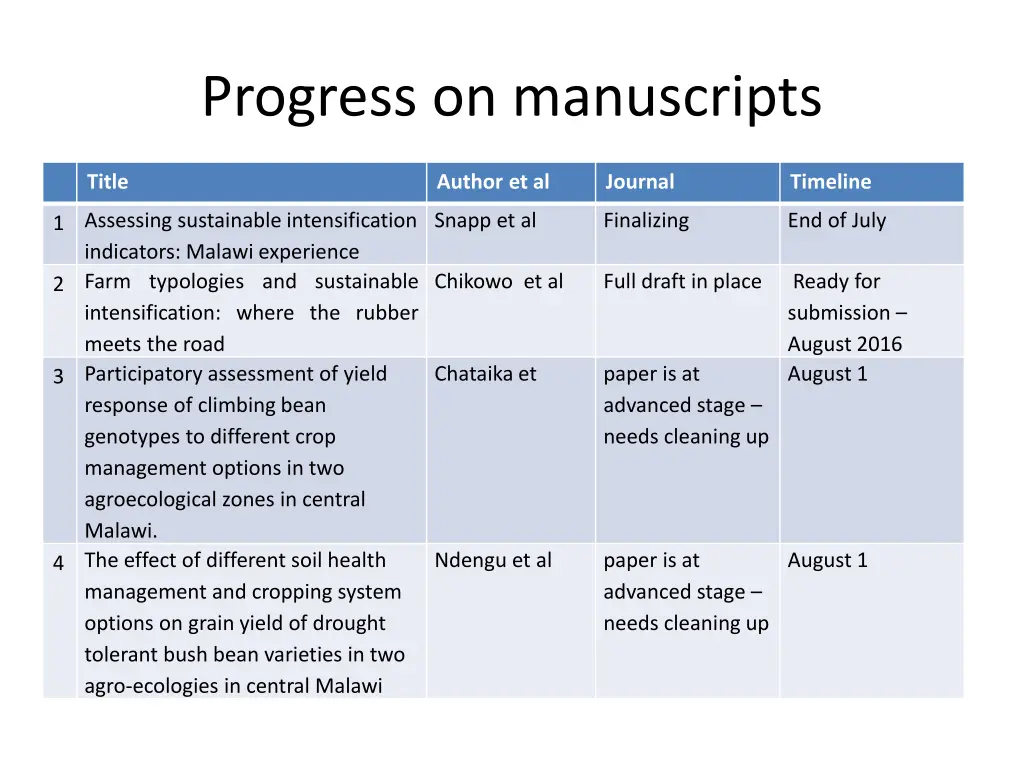 Progress on manuscripts

|   | Title | Author et al | Journal | Timeline |
|---|---|---|---|---|
| 1 | Assessing sustainable intensification indicators: Malawi experience | Snapp et al | Finalizing | End of July |
| 2 | Farm typologies and sustainable intensification: where the rubber meets the road | Chikowo et al | Full draft in place | Ready for submission – August 2016 |
| 3 | Participatory assessment of yield response of climbing bean genotypes to different crop management options in two agroecological zones in central Malawi. | Chataika et | paper is at advanced stage – needs cleaning up | August 1 |
| 4 | The effect of different soil health management and cropping system options on grain yield of drought tolerant bush bean varieties in two agro-ecologies in central Malawi | Ndengu et al | paper is at advanced stage – needs cleaning up | August 1 |